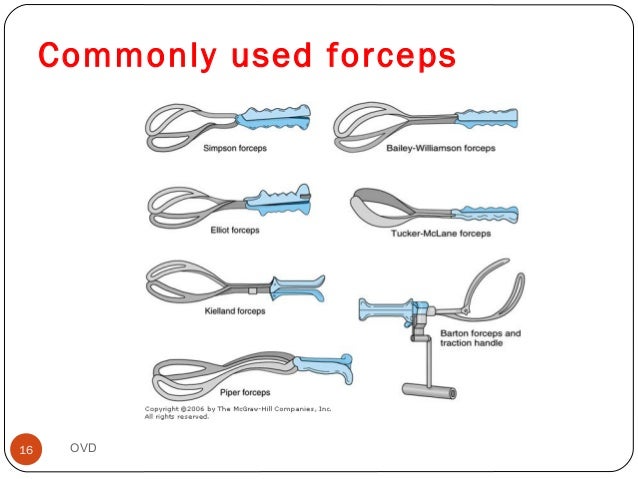 Commonly used forceps

Simpson forceps

Bailey-Williamson forceps

Elliot forceps

Tucker-McLane forceps

Kielland forceps

Barton forceps and traction handle

Piper forceps

Copyright ©2006 by The McGraw-Hill Companies, Inc. All rights reserved.

16

OVD